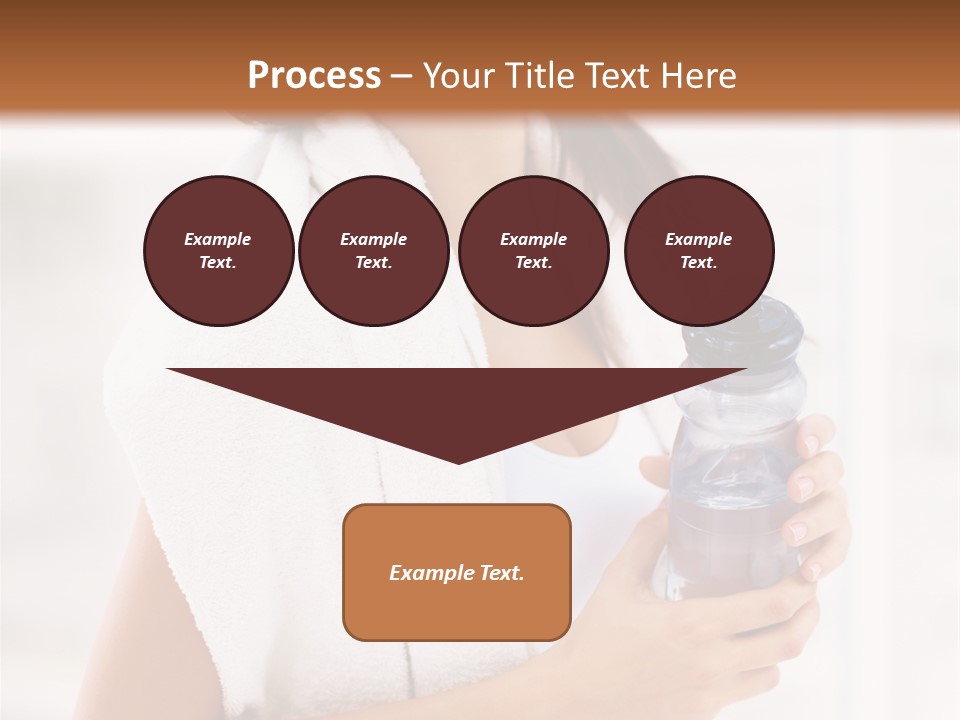 Process – Your Title Text Here

Example Text.

Example Text.

Example Text.

Example Text.

Example Text.